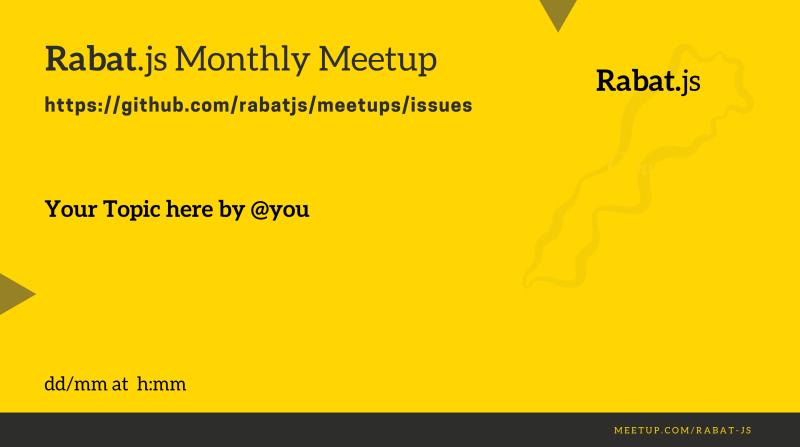 Rabat.js Monthly Meetup

https://github.com/rabatjs/meetups/issues

Rabat.js

Your Topic here by @you

dd/mm at h:mm

MEETUP.COM/RABAT-JS